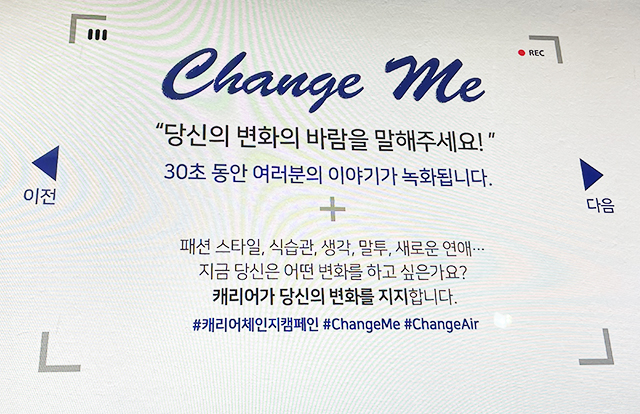 REC

Change Me

"당신의 변화의 바람을 말해주세요!"

30초 동안 여러분의 이야기가 녹화됩니다.

이전

다음

+

패션 스타일, 식습관, 생각, 말투, 새로운 연애…
지금 당신은 어떤 변화를 하고 싶은가요?
캐리어가 당신의 변화를 지지합니다.

#캐리어체인지캠페인 #ChangeMe #ChangeAir